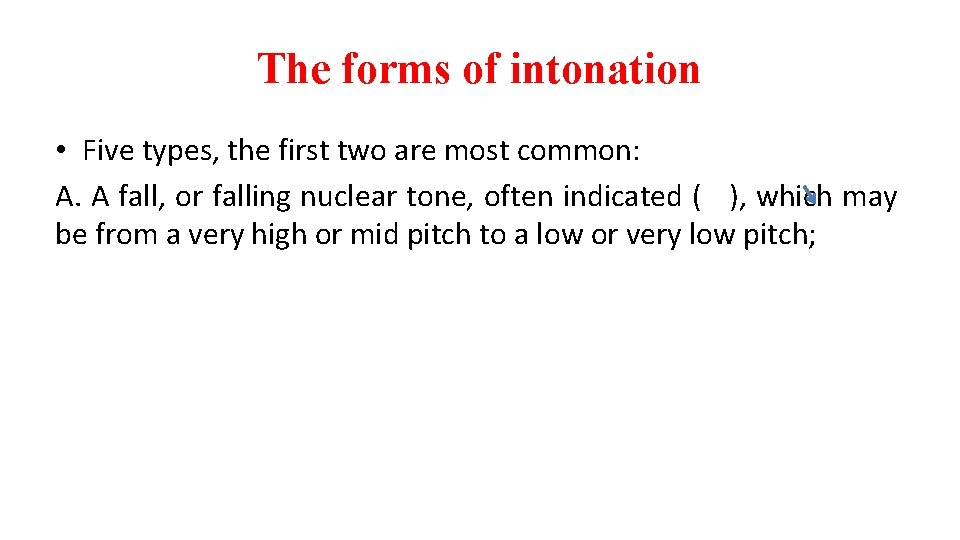 The forms of intonation

• Five types, the first two are most common:

A. A fall, or falling nuclear tone, often indicated ( ), which may be from a very high or mid pitch to a low or very low pitch;